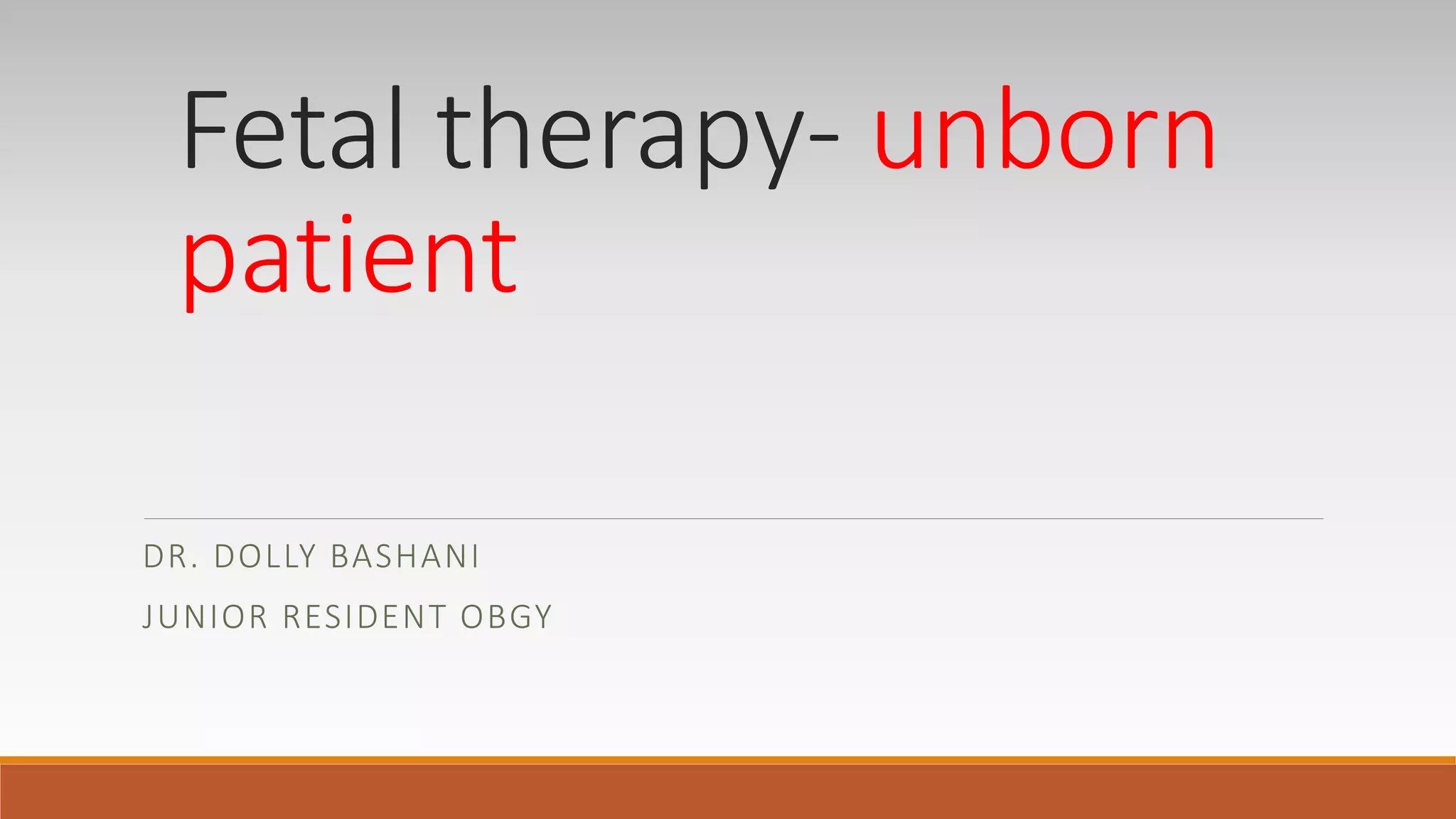 Fetal therapy- unborn patient

DR. DOLLY BASHANI

JUNIOR RESIDENT OBGY